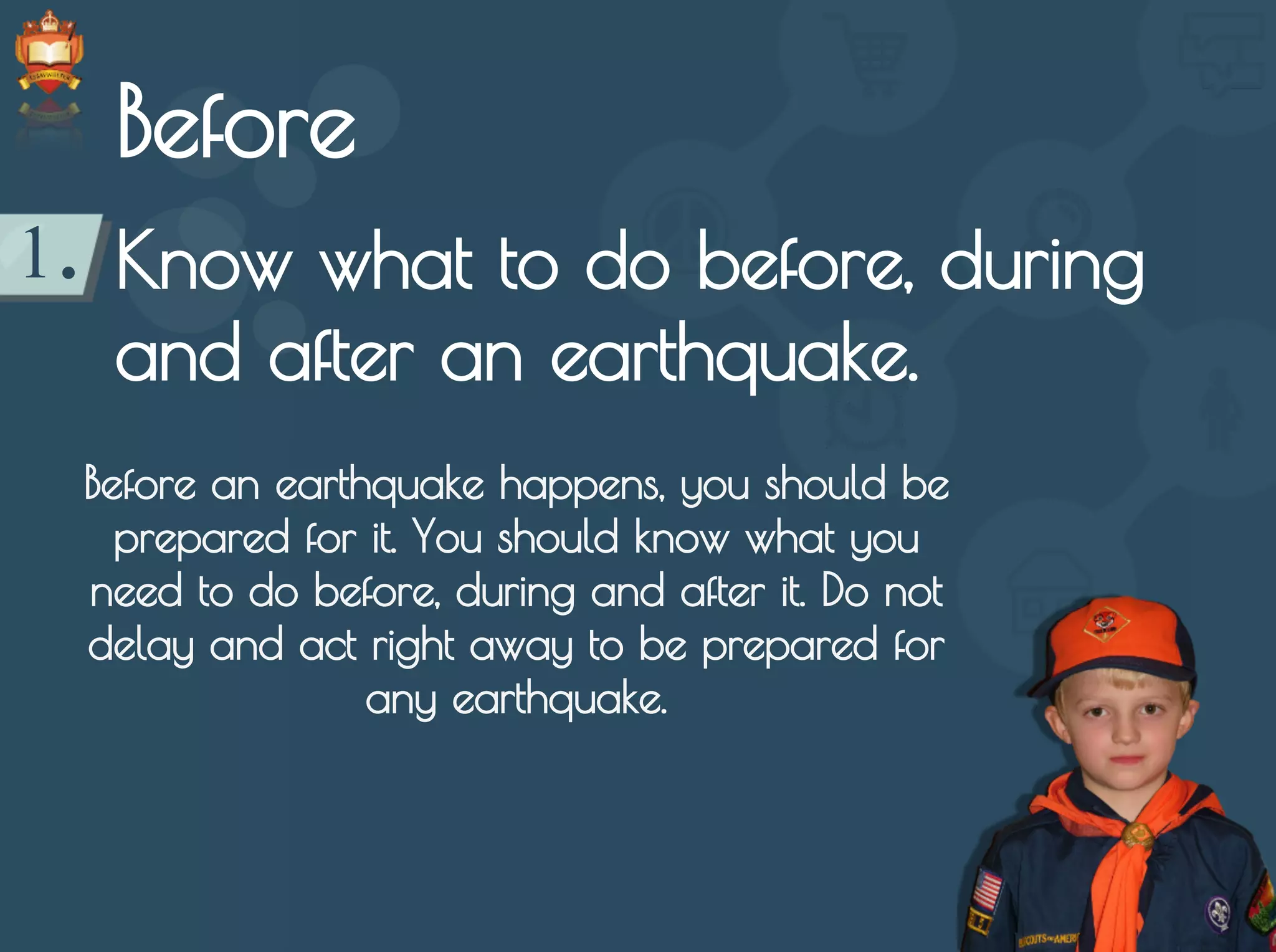 Before

1. Know what to do before, during and after an earthquake.

Before an earthquake happens, you should be prepared for it. You should know what you need to do before, during and after it. Do not delay and act right away to be prepared for any earthquake.